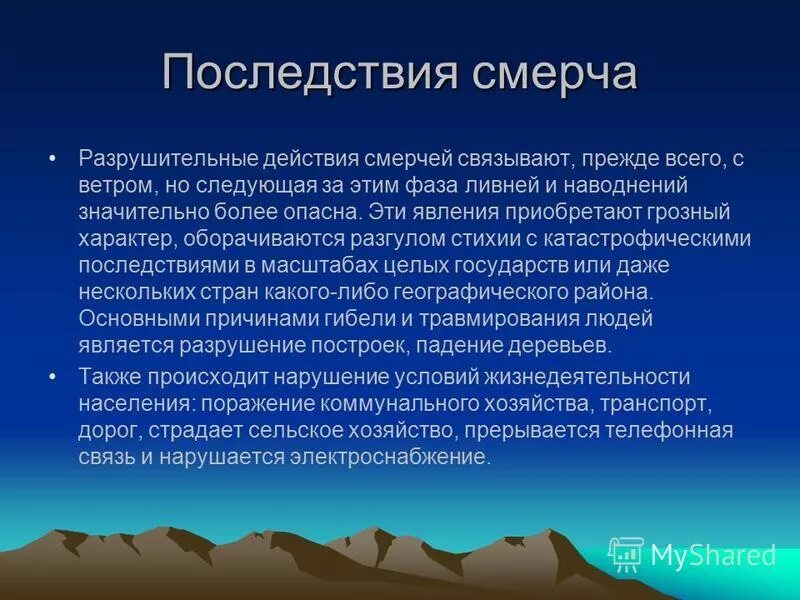 Последствия смерча

• Разрушительные действия смерчей связывают, прежде всего, с ветром, но следующая за этим фаза ливней и наводнений значительно более опасна. Эти явления приобретают грозный характер, оборачиваются разгулом стихии с катастрофическими последствиями в масштабах целых государств или даже нескольких стран какого-либо географического района. Основными причинами гибели и травмирования людей является разрушение построек, падение деревьев.

• Также происходит нарушение условий жизнедеятельности населения: поражение коммунального хозяйства, транспорт, дорог, страдает сельское хозяйство, прерывается телефонная связь и нарушается электроснабжение.

MyShared